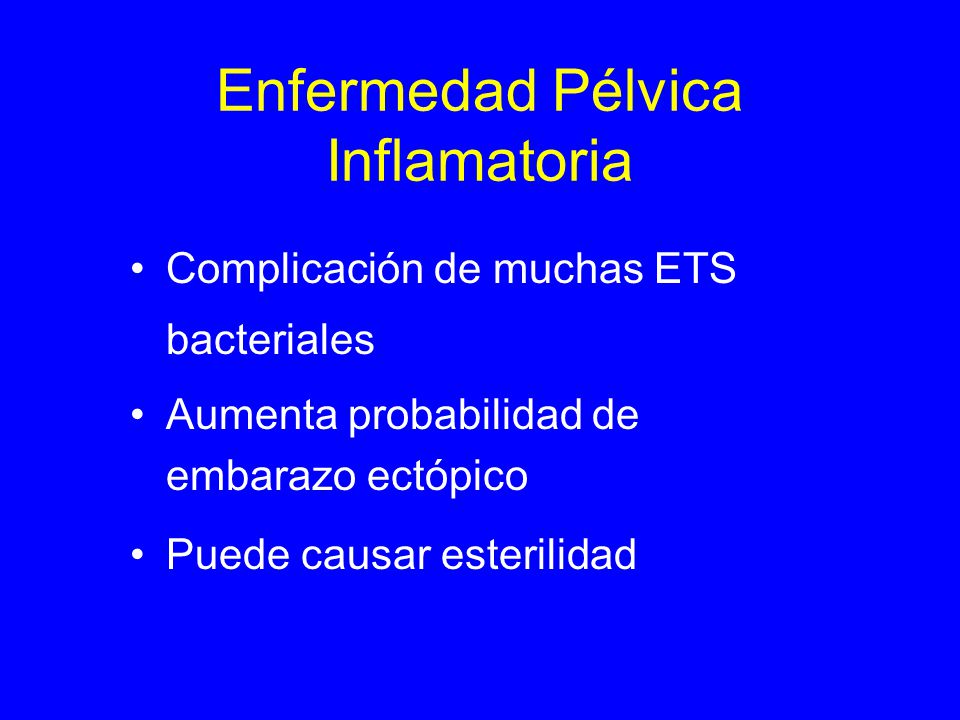 Enfermedad Pélvica Inflamatoria

• Complicación de muchas ETS bacteriales
• Aumenta probabilidad de embarazo ectópico
• Puede causar esterilidad